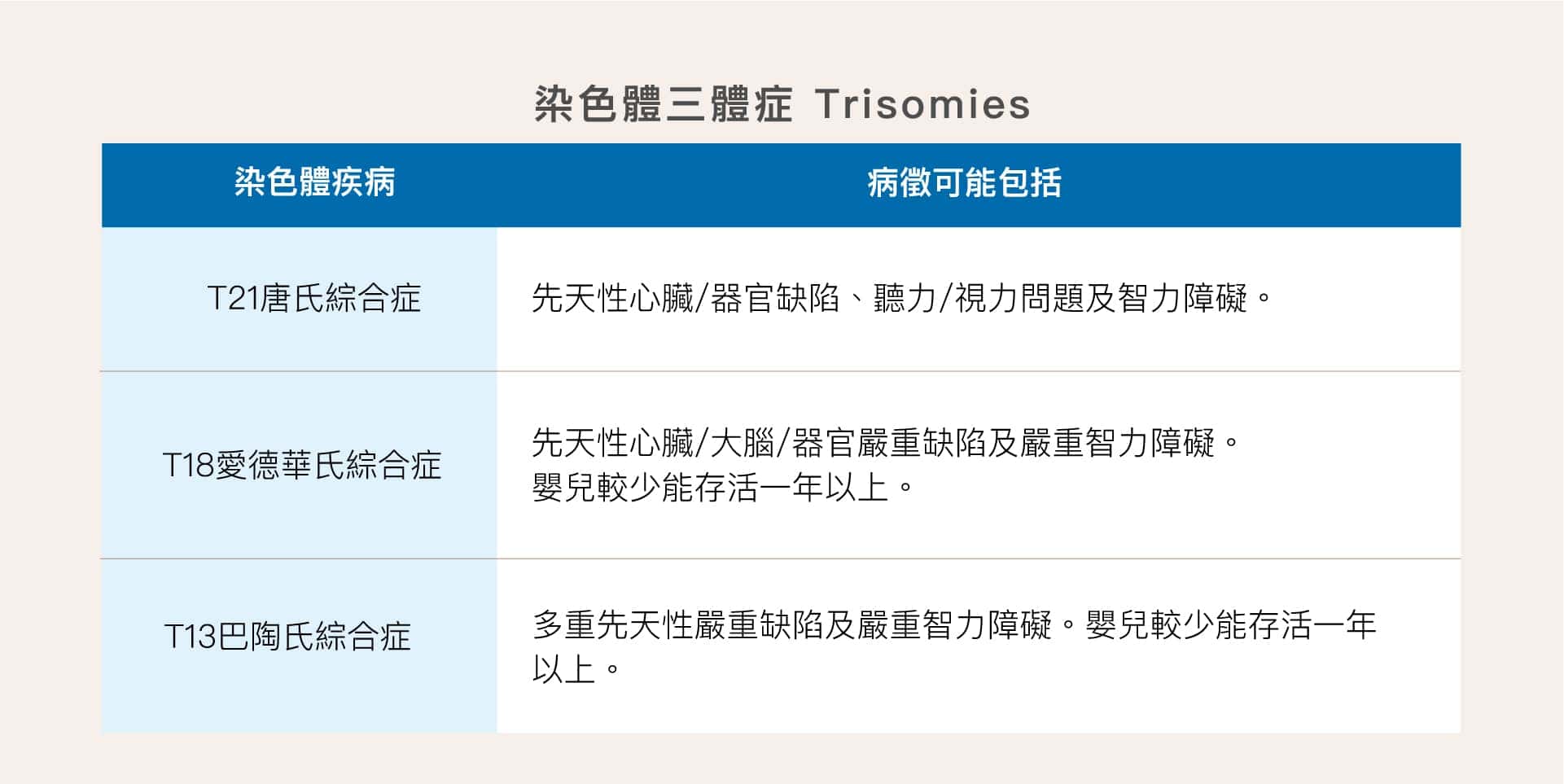 染色體三體症 Trisomies

| 染色體疾病 | 病徵可能包括 |
|---|---|
| T21唐氏綜合症 | 先天性心臟/器官缺陷、聽力/視力問題及智力障礙。 |
| T18愛德華氏綜合症 | 先天性心臟/大腦/器官嚴重缺陷及嚴重智力障礙。嬰兒較少能存活一年以上。 |
| T13巴陶氏綜合症 | 多重先天性嚴重缺陷及嚴重智力障礙。嬰兒較少能存活一年以上。 |